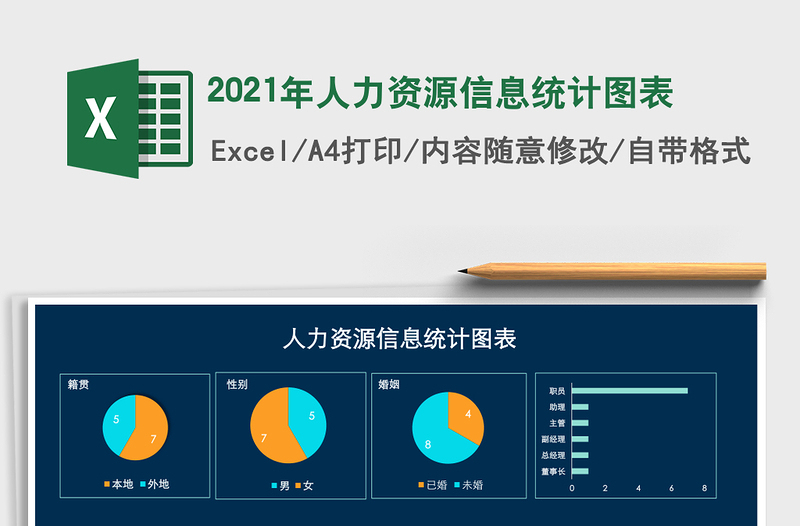 X

2021年人力资源信息统计图表

Excel/A4打印/内容随意修改/自带格式

人力资源信息统计图表

籍贯
5
7
本地 外地

性别
7
5
男 女

婚姻
4
8
已婚 未婚

职员
助理
主管
副经理
总经理
董事长
0 2 4 6 8